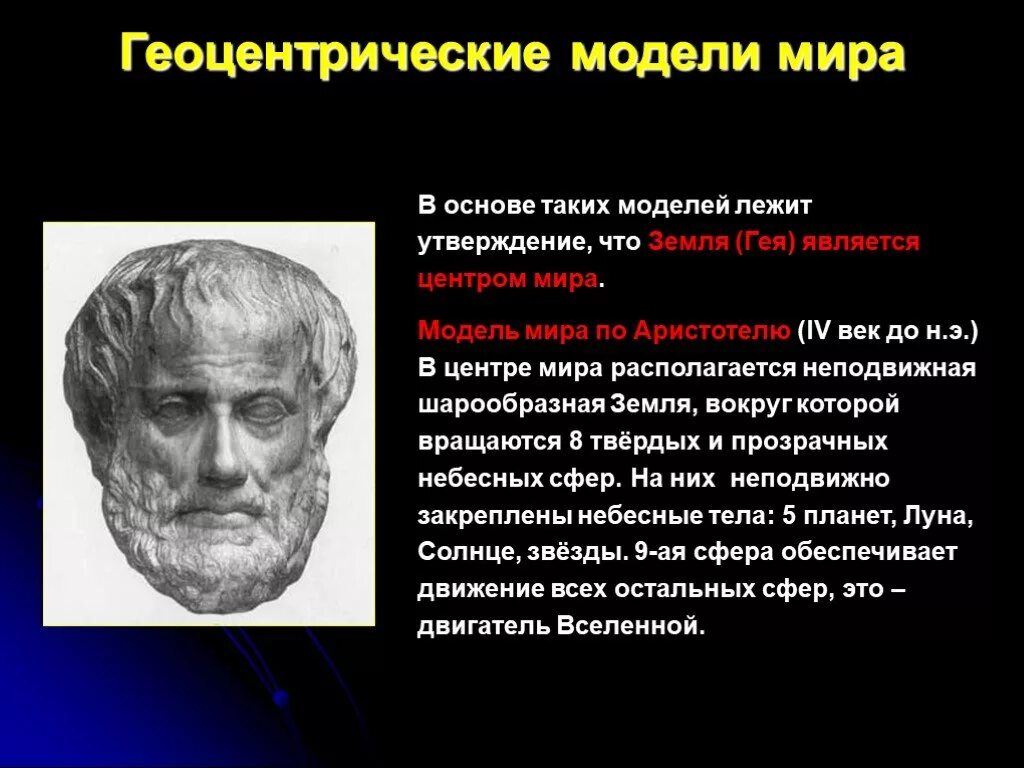 Геоцентрические модели мира

В основе таких моделей лежит утверждение, что Земля (Гея) является центром мира.

Модель мира по Аристотелю (IV век до н.э.) В центре мира располагается неподвижная шарообразная Земля, вокруг которой вращаются 8 твёрдых и прозрачных небесных сфер. На них неподвижно закреплены небесные тела: 5 планет, Луна, Солнце, звёзды. 9-ая сфера обеспечивает движение всех остальных сфер, это – двигатель Вселенной.